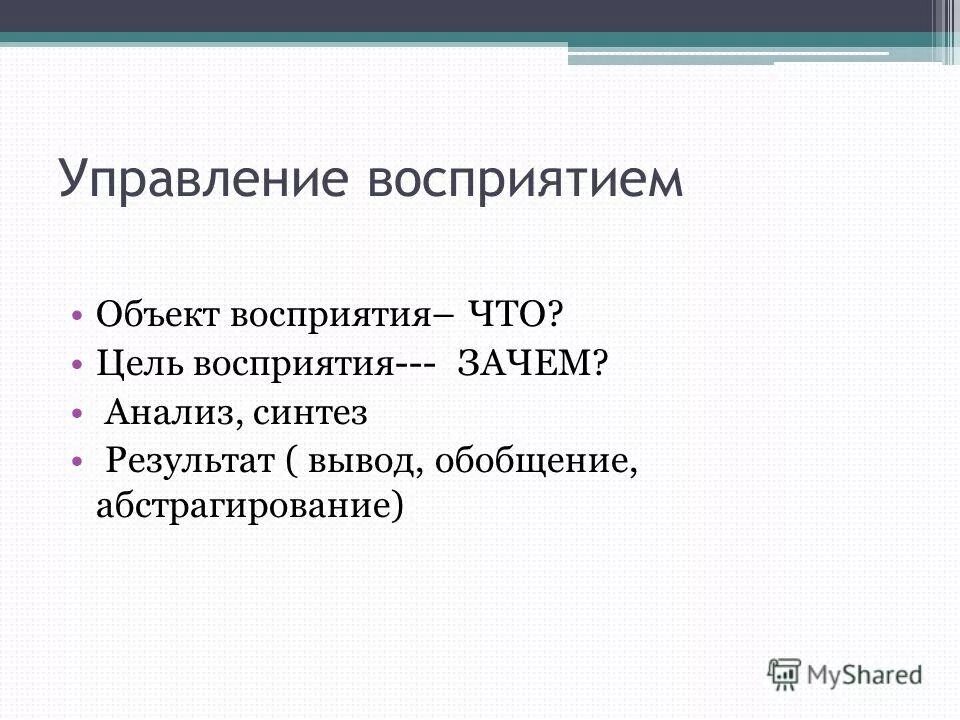 Управление восприятием

• Объект восприятия– ЧТО?
• Цель восприятия--- ЗАЧЕМ?
• Анализ, синтез
• Результат ( вывод, обобщение, абстрагирование)

MyShared